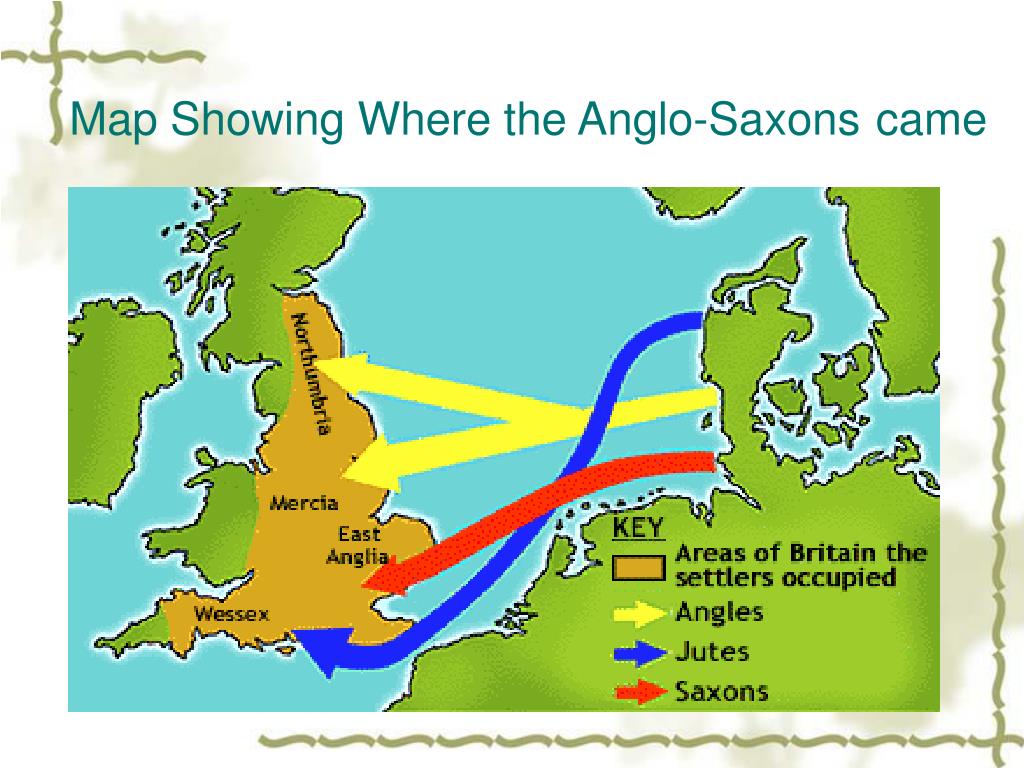 Map Showing Where the Anglo-Saxons came

Northumbria

Mercia

East Anglia

Wessex

KEY

Areas of Britain the settlers occupied

Angles

Jutes

Saxons